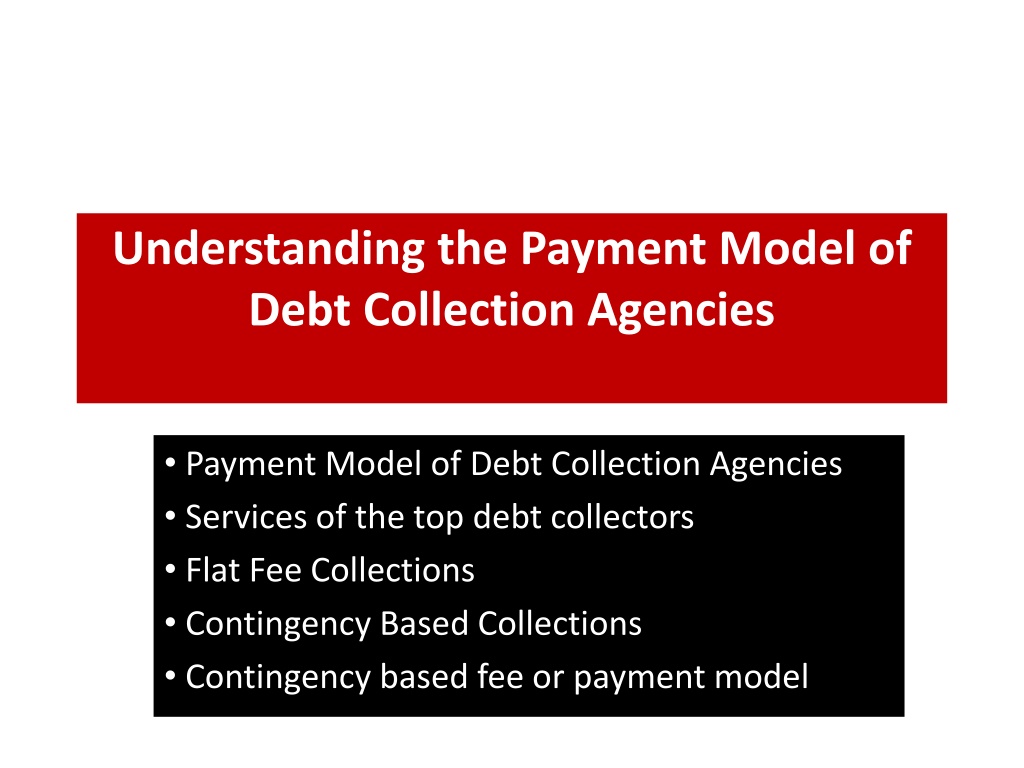 Understanding the Payment Model of Debt Collection Agencies

• Payment Model of Debt Collection Agencies
• Services of the top debt collectors
• Flat Fee Collections
• Contingency Based Collections
• Contingency based fee or payment model